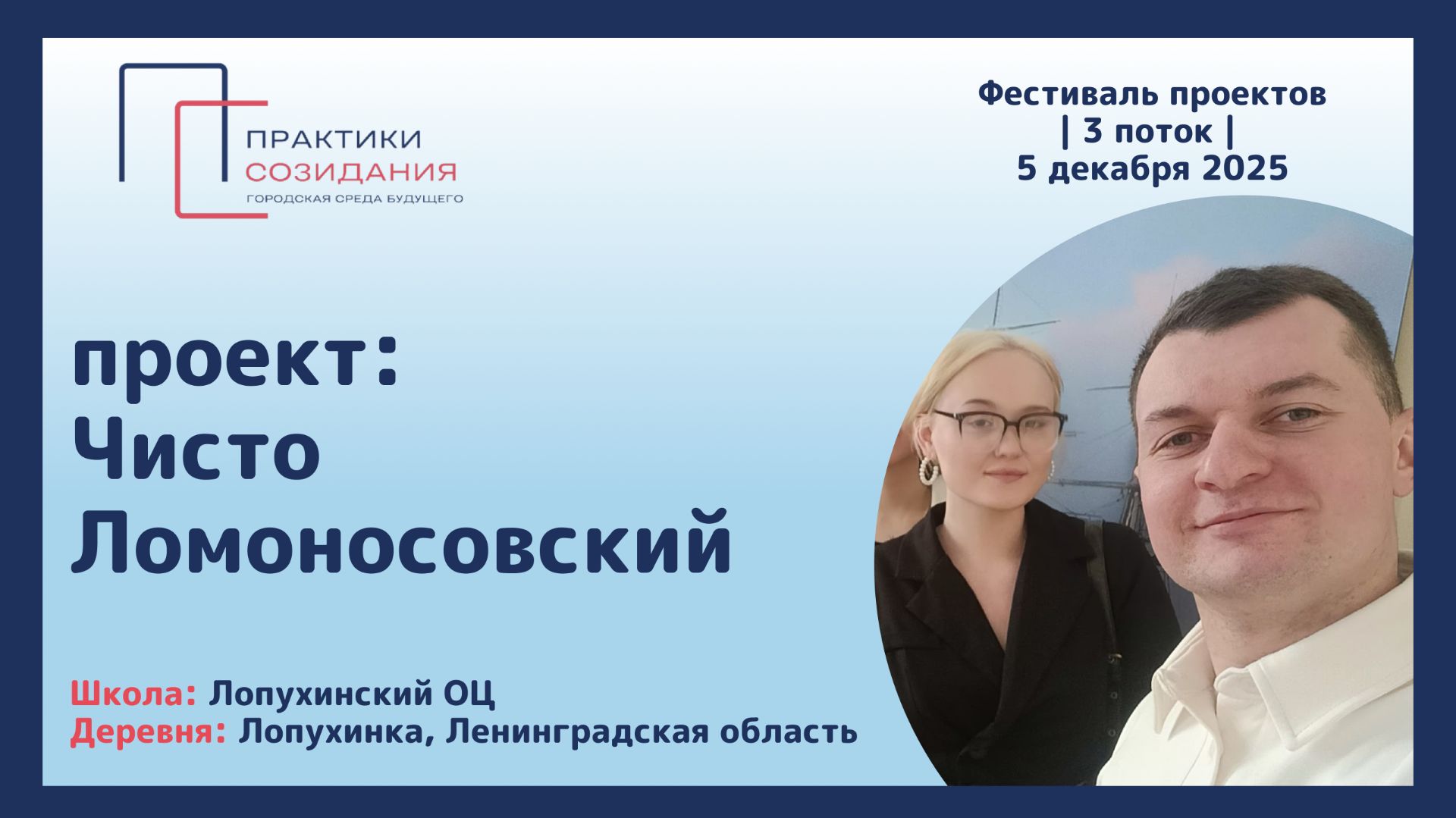 ПРАКТИКИ
СОЗИДАНИЯ
ГОРОДСКАЯ СРЕДА БУДУЩЕГО

Фестиваль проектов
| 3 поток |
5 декабря 2025

проект:
Чисто
Ломоносовский

Школа: Лопухинский ОЦ
Деревня: Лопухинка, Ленинградская область